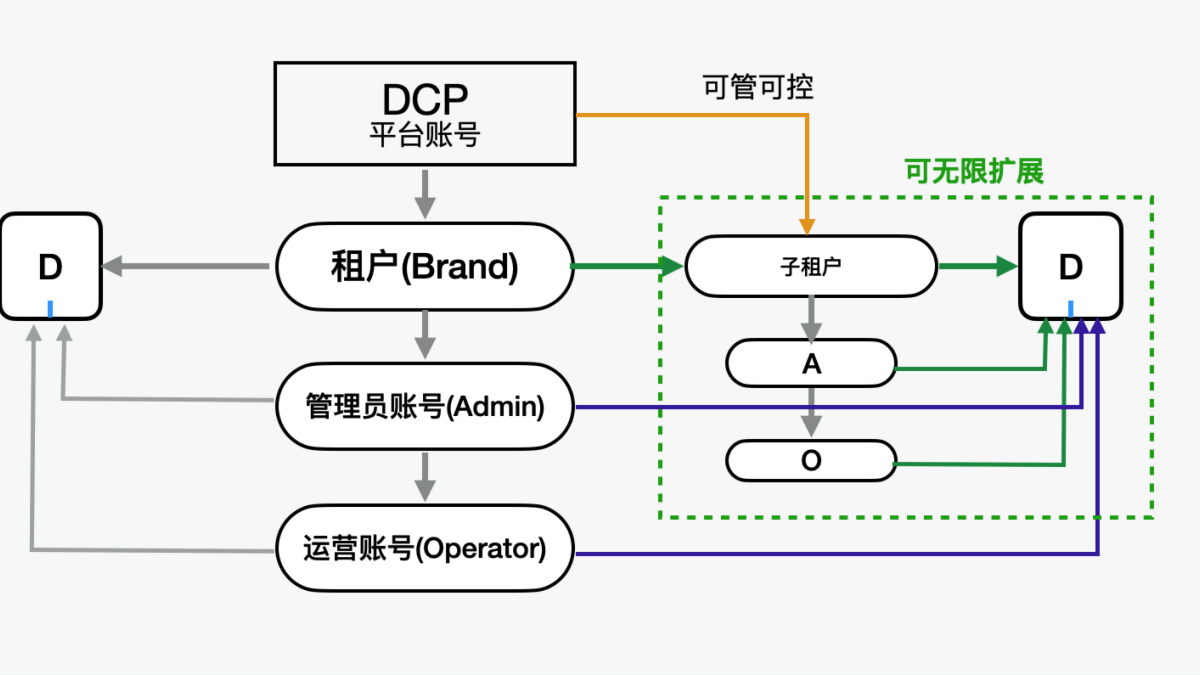 DCP
平台账号

可管可控

可无限扩展

D

租户(Brand)

子租户

D

A

管理员账号(Admin)

O

运营账号(Operator)